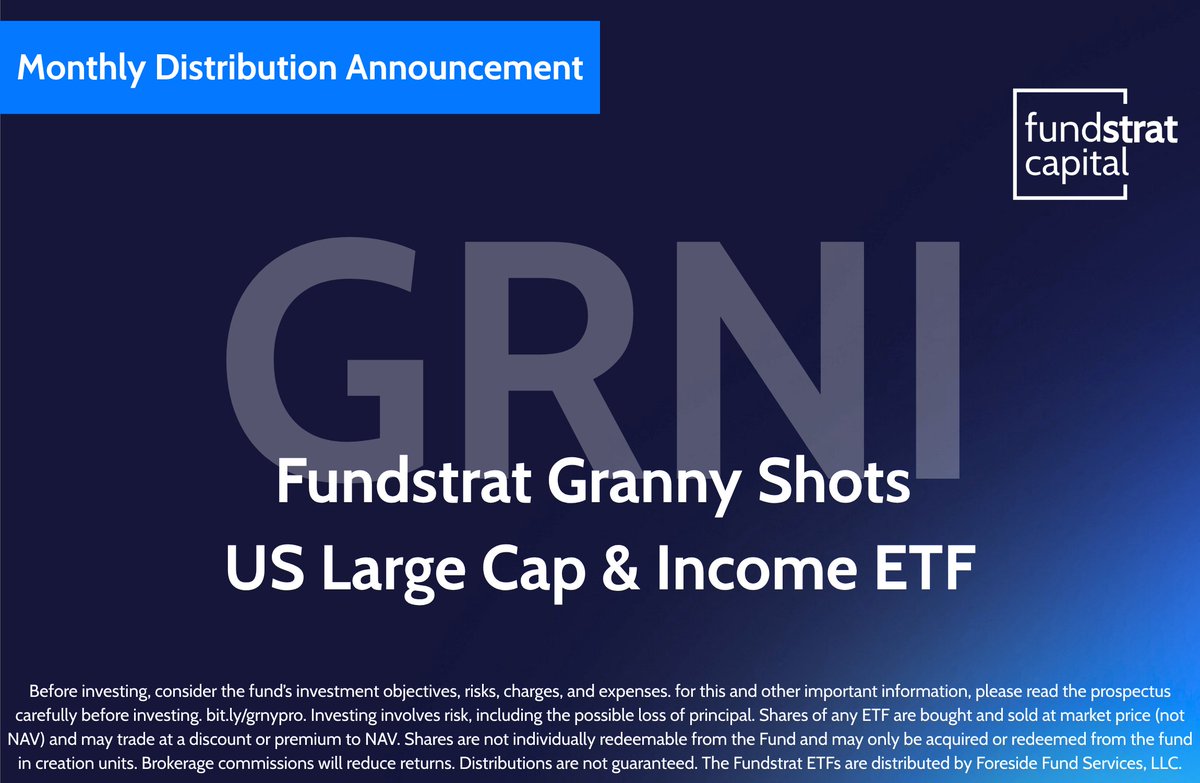 Monthly Distribution Announcement

fundstrat capital

GRNI

Fundstrat Granny Shots
US Large Cap & Income ETF

Before investing, consider the fund's investment objectives, risks, charges, and expenses. for this and other important information, please read the prospectus carefully before investing. bit.ly/grnypro. Investing involves risk, including the possible loss of principal. Shares of any ETF are bought and sold at market price (not NAV) and may trade at a discount or premium to NAV. Shares are not individually redeemable from the Fund and may only be acquired or redeemed from the fund in creation units. Brokerage commissions will reduce returns. Distributions are not guaranteed. The Fundstrat ETFs are distributed by Foreside Fund Services, LLC.